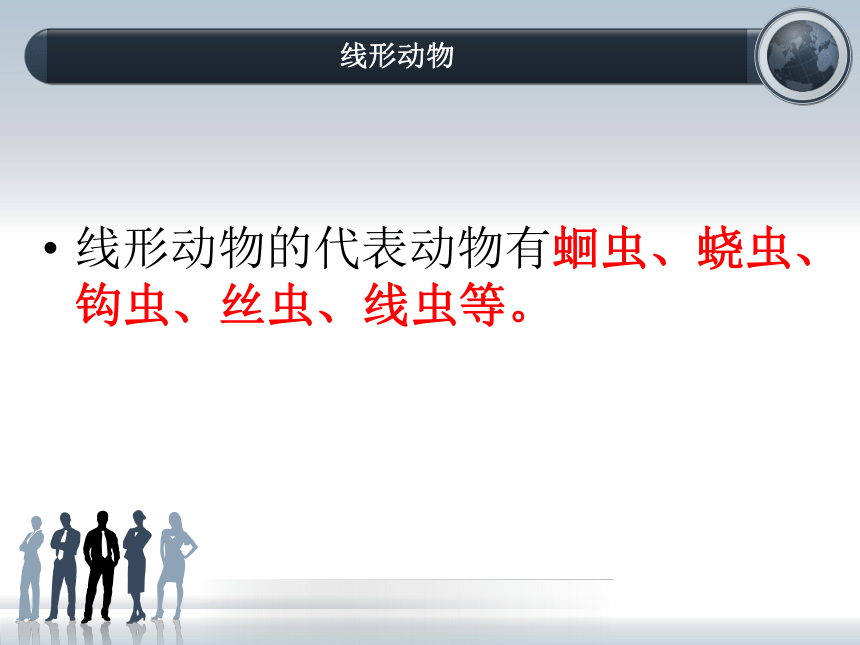 线形动物

• 线形动物的代表动物有蛔虫、蛲虫、钩虫、丝虫、线虫等。